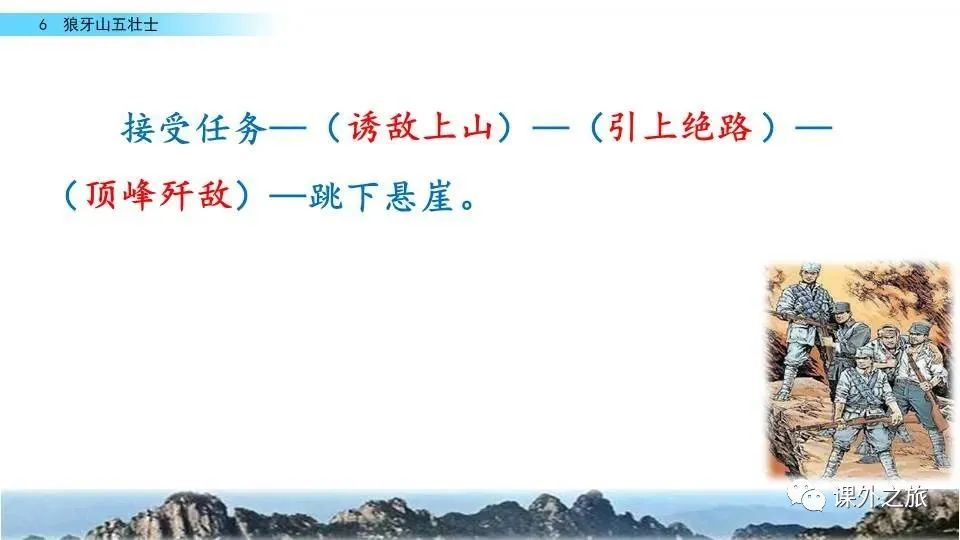 6 狼牙山五壮士

接受任务—（诱敌上山）—（引上绝路）—（顶峰歼敌）—跳下悬崖。

课外之旅